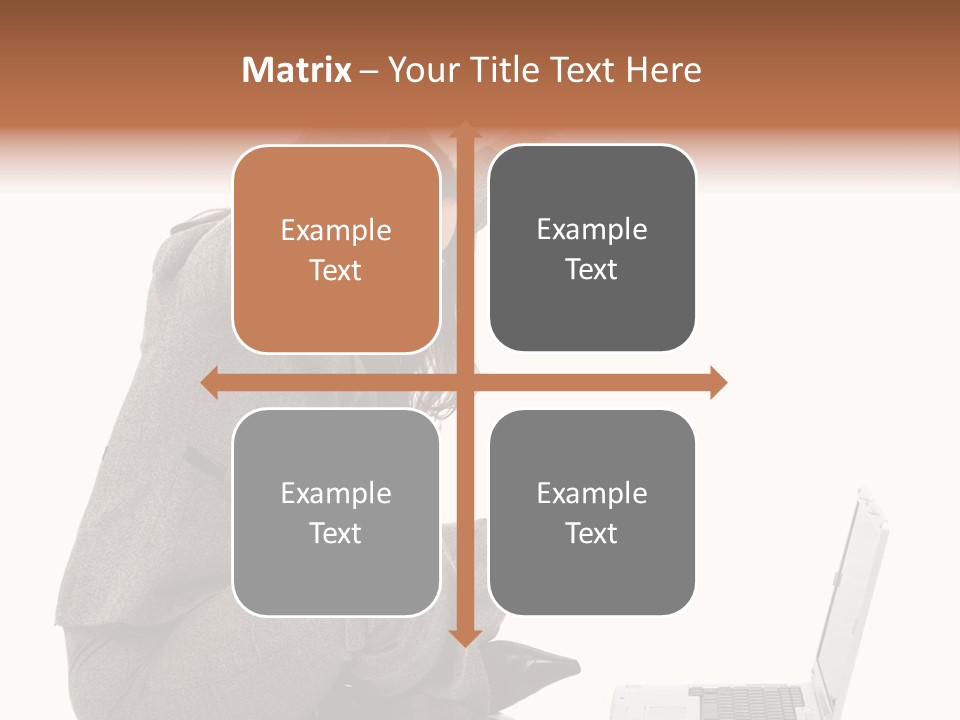 Matrix – Your Title Text Here

Example Text

Example Text

Example Text

Example Text